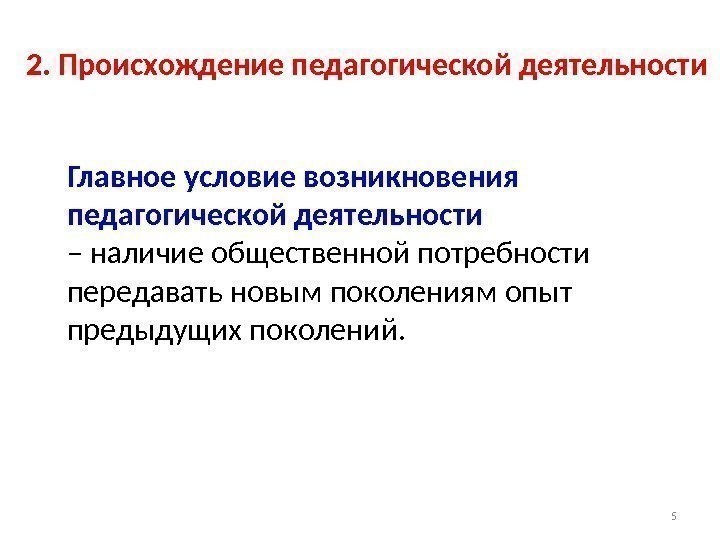 2. Происхождение педагогической деятельности

Главное условие возникновения педагогической деятельности
– наличие общественной потребности передавать новым поколениям опыт предыдущих поколений.

5